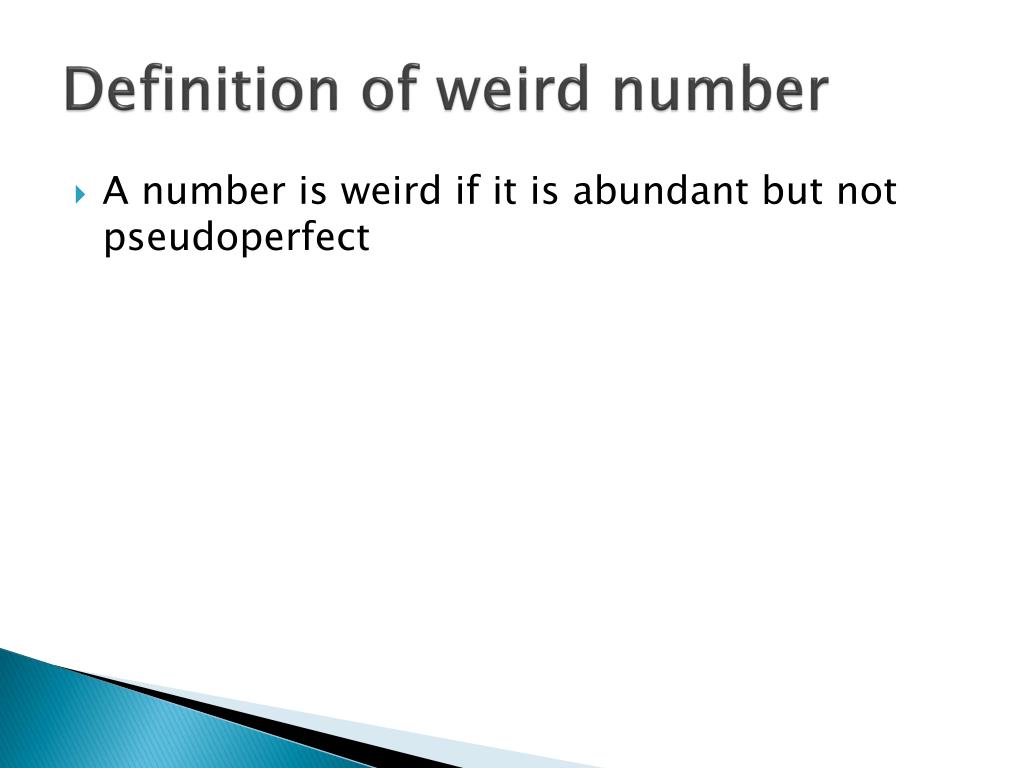 Definition of weird number

A number is weird if it is abundant but not pseudoperfect